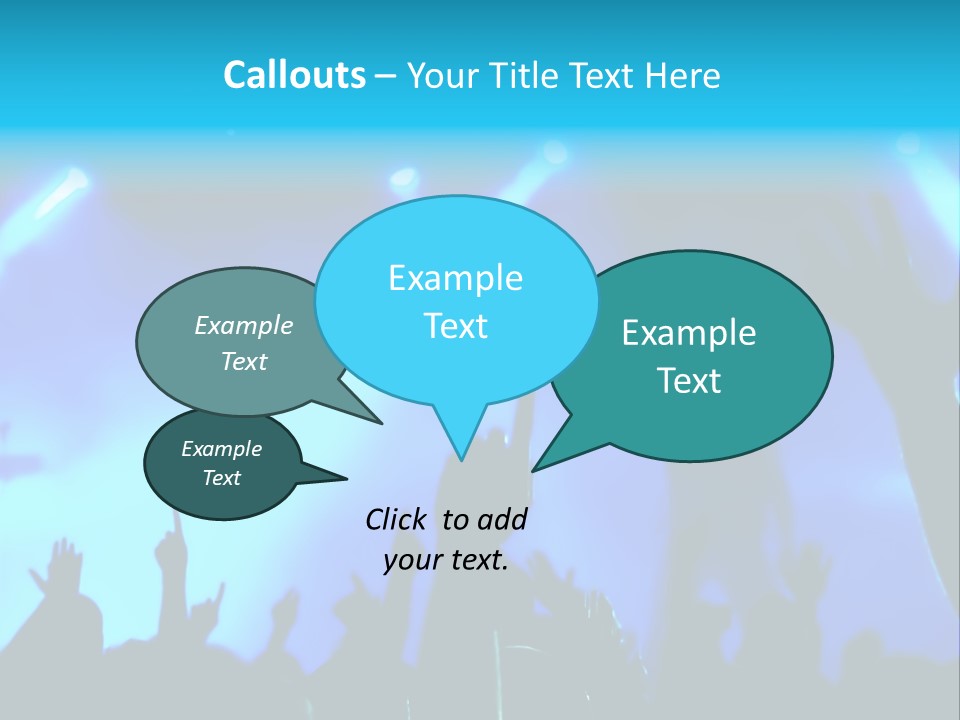 Callouts – Your Title Text Here

Example Text

Example Text

Example Text

Example Text

Click to add your text.